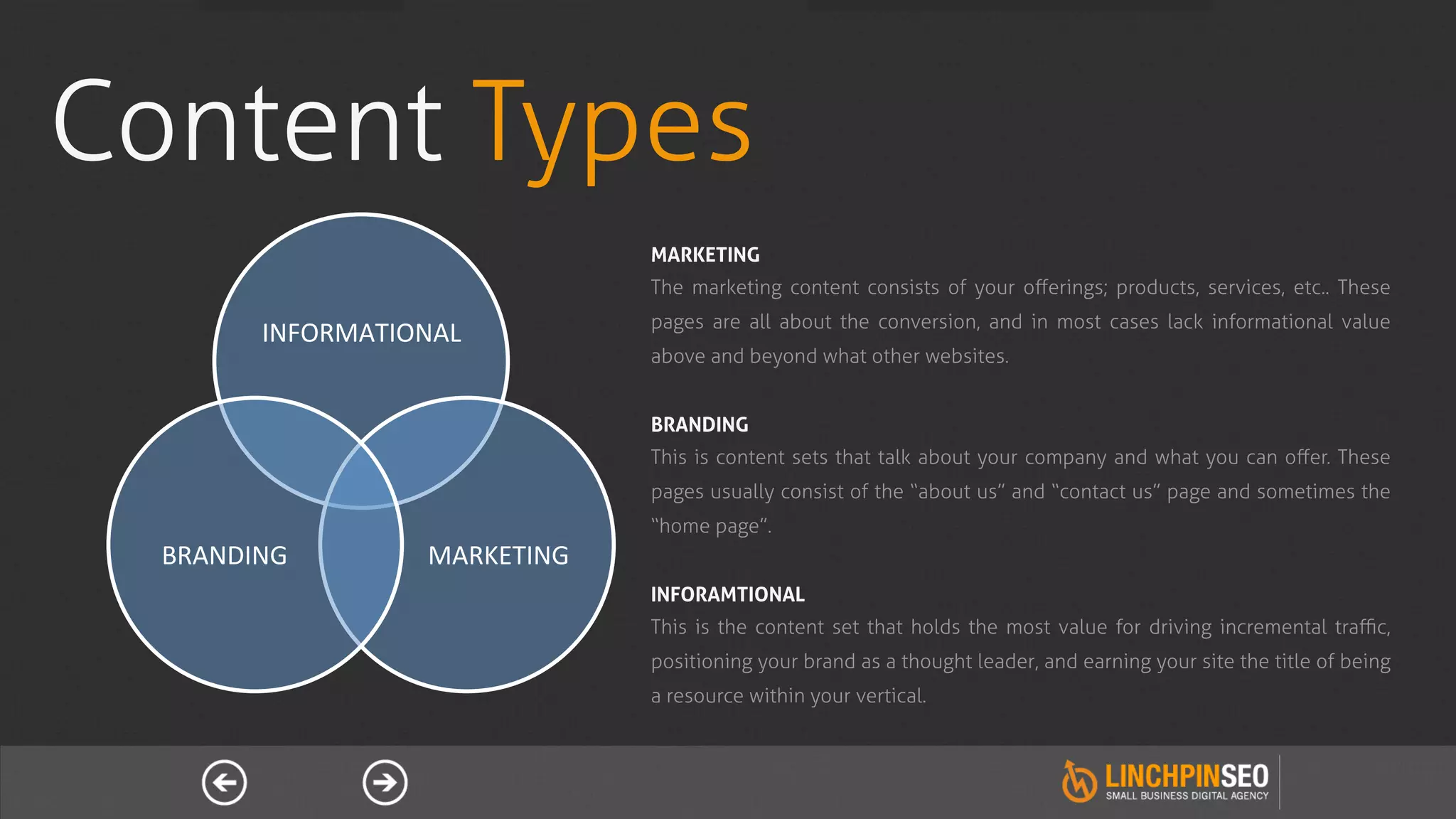 Content Types

INFORMATIONAL

BRANDING

MARKETING

MARKETING
The marketing content consists of your offerings; products, services, etc.. These pages are all about the conversion, and in most cases lack informational value above and beyond what other websites.

BRANDING
This is content sets that talk about your company and what you can offer. These pages usually consist of the "about us" and "contact us" page and sometimes the "home page".

INFORAMTIONAL
This is the content set that holds the most value for driving incremental traffic, positioning your brand as a thought leader, and earning your site the title of being a resource within your vertical.

LINCHPINSEO
SMALL BUSINESS DIGITAL AGENCY